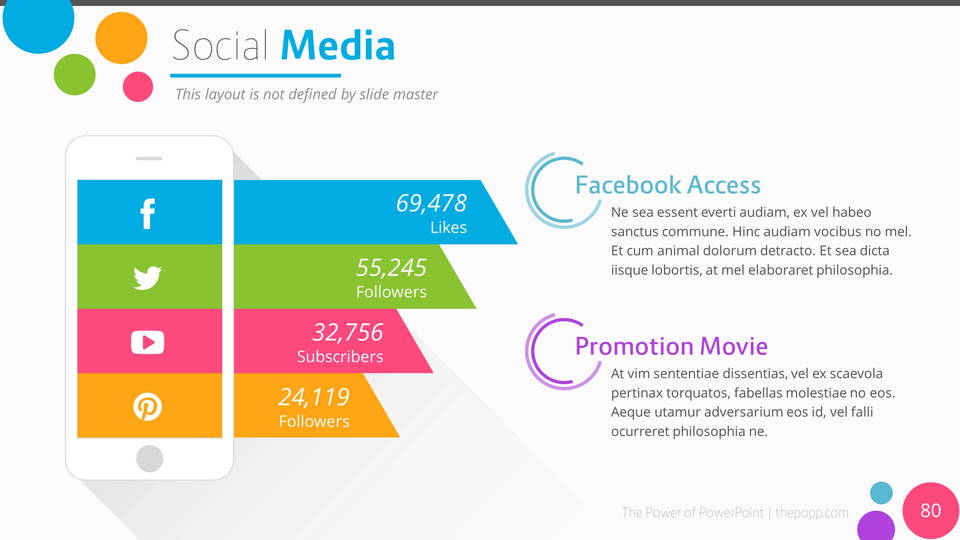 Social Media

This layout is not defined by slide master

69,478
Likes

55,245
Followers

32,756
Subscribers

24,119
Followers

Facebook Access

Ne sea essent everti audiam, ex vel habeo sanctus commune. Hinc audiam vocibus no mel. Et cum animal dolorum detracto. Et sea dicta iisque lobortis, at mel elaboraret philosophia.

Promotion Movie

At vim sententiae dissentias, vel ex scaevola pertinax torquatos, fabellas molestiae no eos. Aeque utamur adversarium eos id, vel falli ocurreret philosophia ne.

The Power of PowerPoint | thepopp.com

80